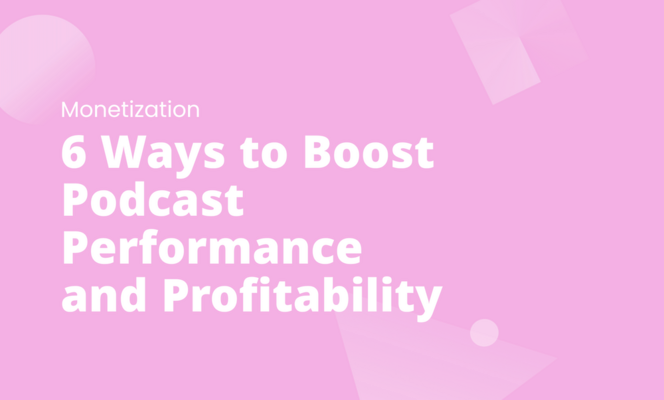 Monetization

6 Ways to Boost Podcast Performance and Profitability